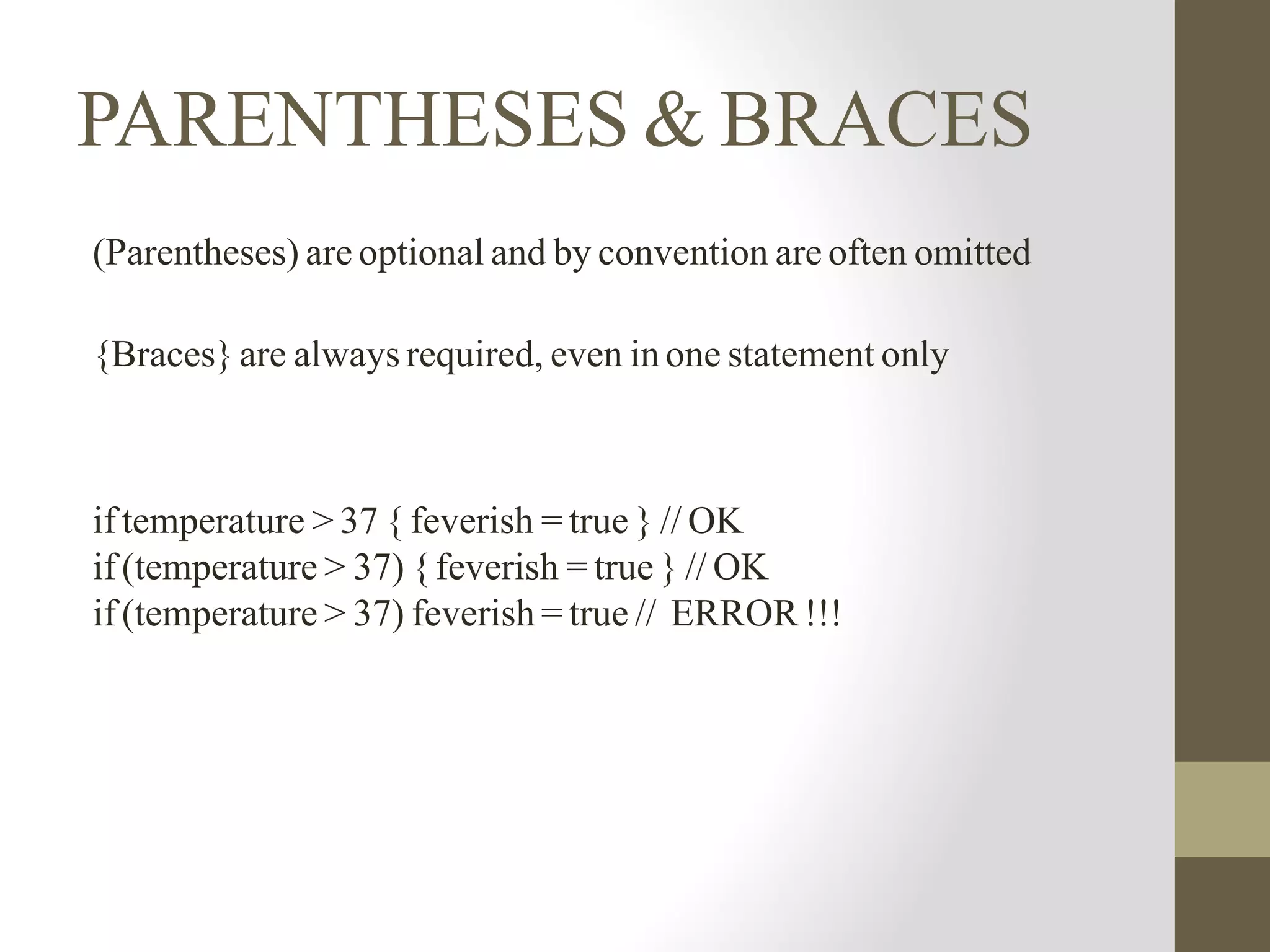 PARENTHESES & BRACES

(Parentheses) are optional and by convention are often omitted

{Braces} are always required, even in one statement only

if temperature > 37 { feverish = true } // OK
if (temperature > 37) { feverish = true } // OK
if (temperature > 37) feverish = true // ERROR !!!